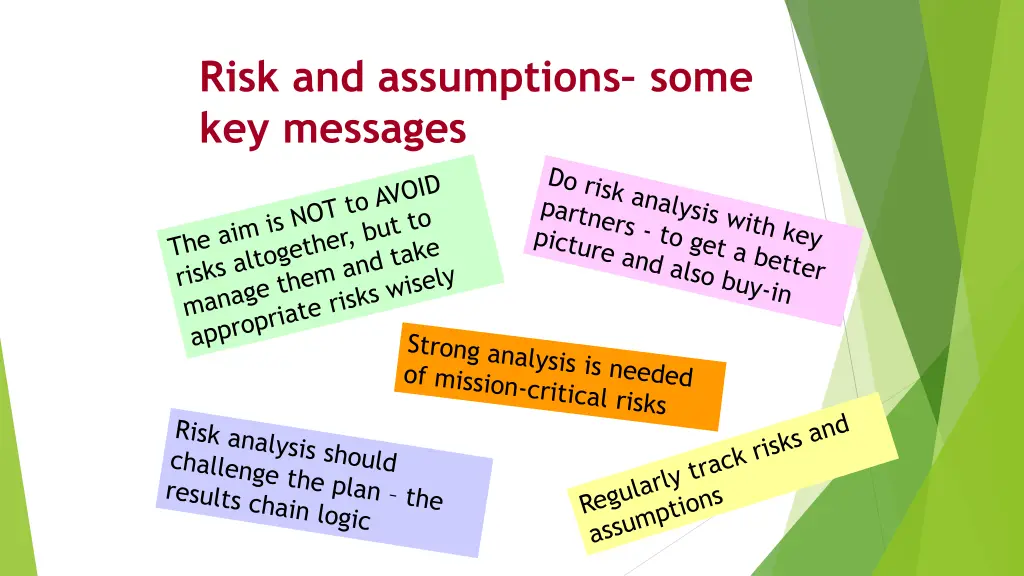 Risk and assumptions– some key messages

The aim is NOT to AVOID risks altogether, but to manage them and take appropriate risks wisely

Do risk analysis with key partners - to get a better picture and also buy-in

Strong analysis is needed of mission-critical risks

Risk analysis should challenge the plan – the results chain logic

Regularly track risks and assumptions